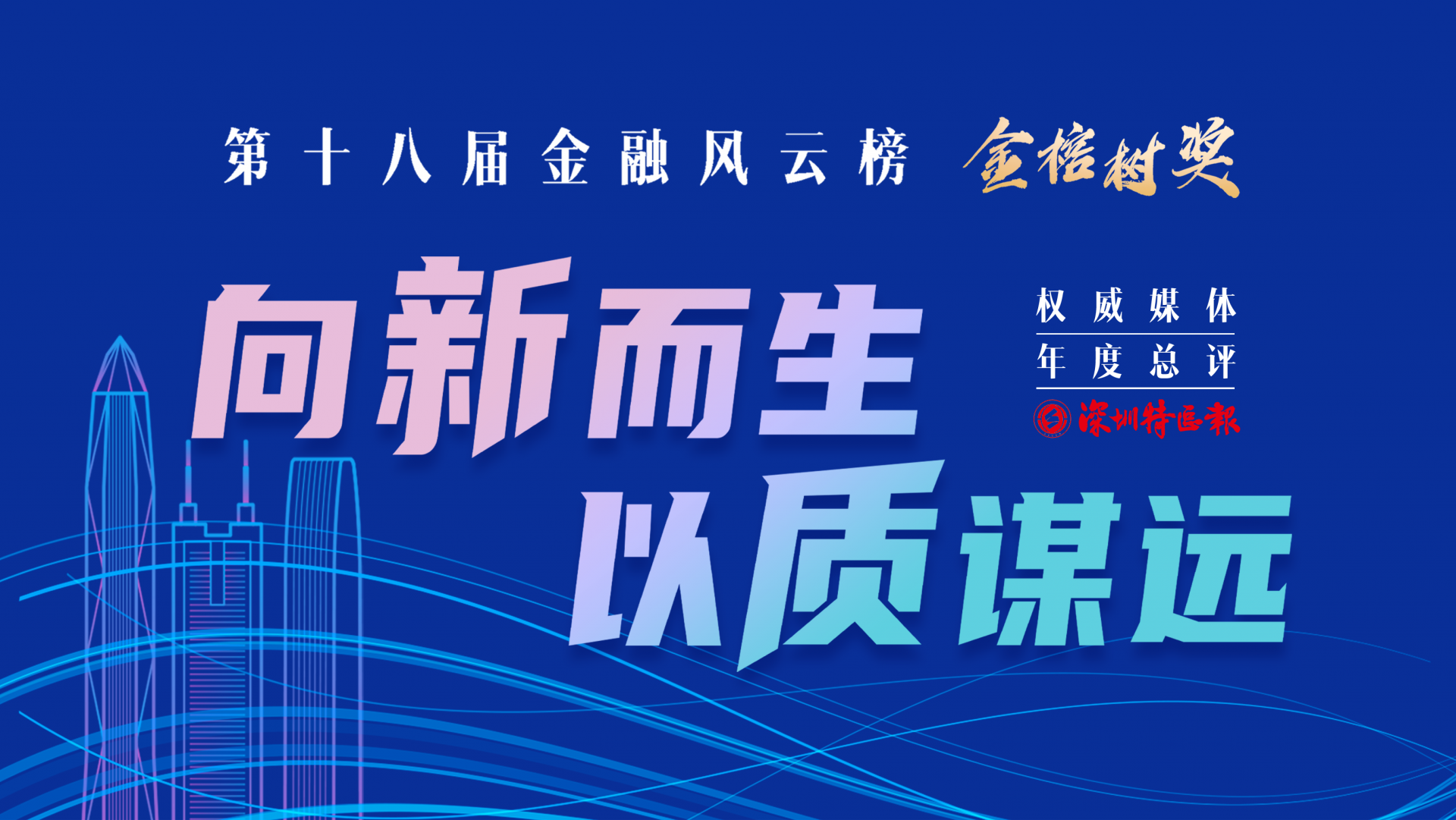 第十八届金融风云榜 金榕树奖

向新而生
以质谋远

权威媒体
年度总评
深圳特区报